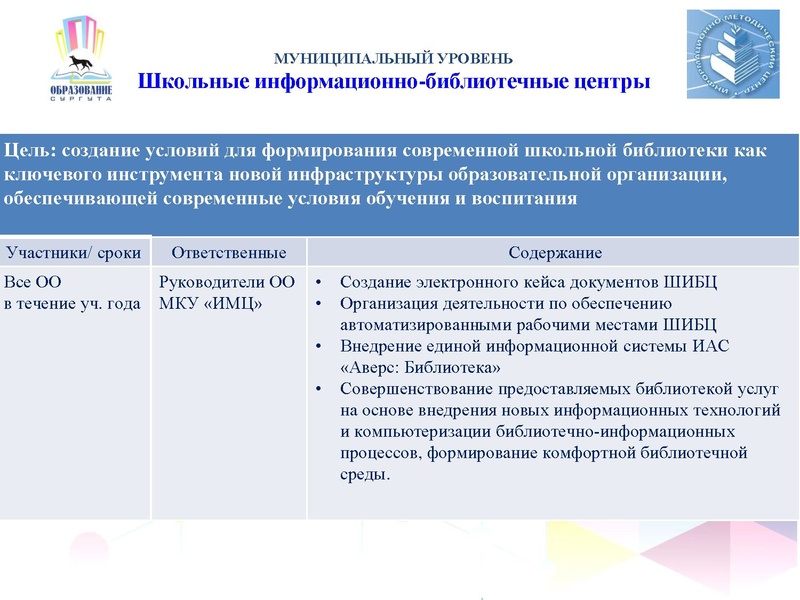 ОБРАЗОВАНИЕ СУРГУТА

МУНИЦИПАЛЬНЫЙ УРОВЕНЬ
Школьные информационно-библиотечные центры

ИНФОРМАЦИОННО-МЕТОДИЧЕСКИЙ ЦЕНТР

Цель: создание условий для формирования современной школьной библиотеки как ключевого инструмента новой инфраструктуры образовательной организации, обеспечивающей современные условия обучения и воспитания

| Участники/ сроки | Ответственные | Содержание |
|---|---|---|
| Все ОО в течение уч. года | Руководители ОО МКУ «ИМЦ» | • Создание электронного кейса документов ШИБЦ • Организация деятельности по обеспечению автоматизированными рабочими местами ШИБЦ • Внедрение единой информационной системы ИАС «Аверс: Библиотека» • Совершенствование предоставляемых библиотекой услуг на основе внедрения новых информационных технологий и компьютеризации библиотечно-информационных процессов, формирование комфортной библиотечной среды. |